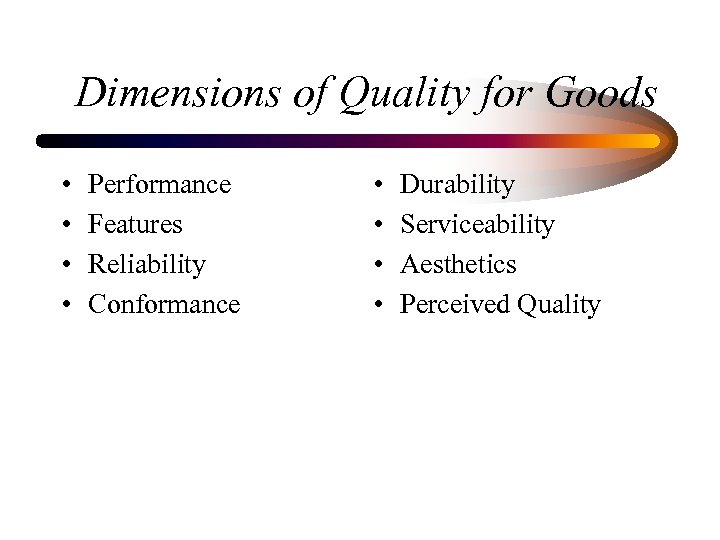 Dimensions of Quality for Goods

• Performance
• Features
• Reliability
• Conformance

• Durability
• Serviceability
• Aesthetics
• Perceived Quality